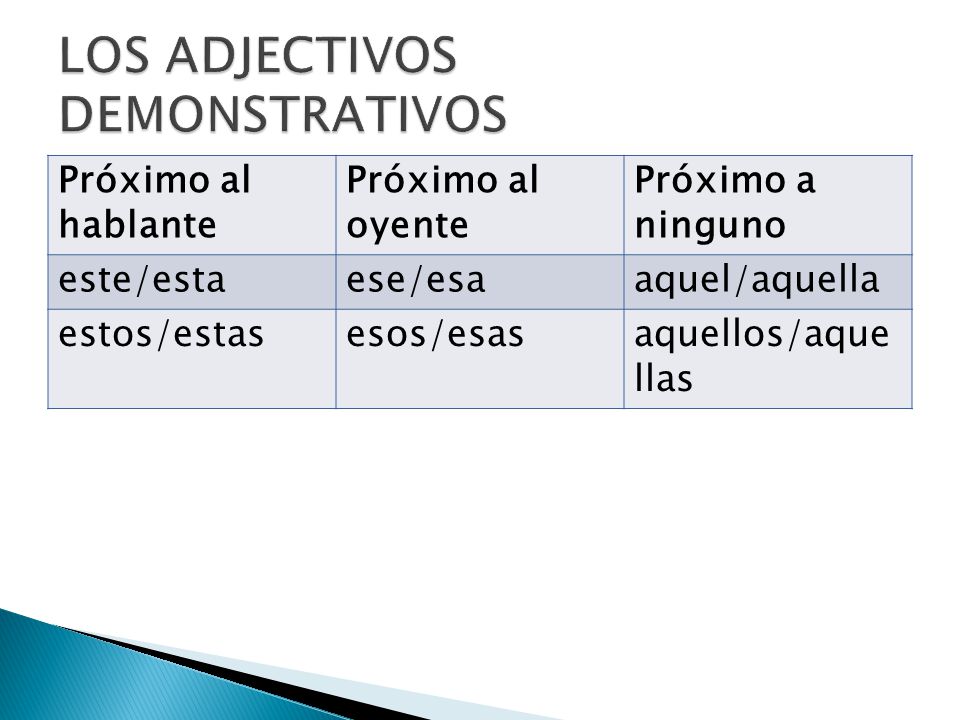 LOS ADJECTIVOS DEMONSTRATIVOS

| Próximo al hablante | Próximo al oyente | Próximo a ninguno |
|---|---|---|
| este/esta | ese/esa | aquel/aquella |
| estos/estas | esos/esas | aquellos/aquellas |